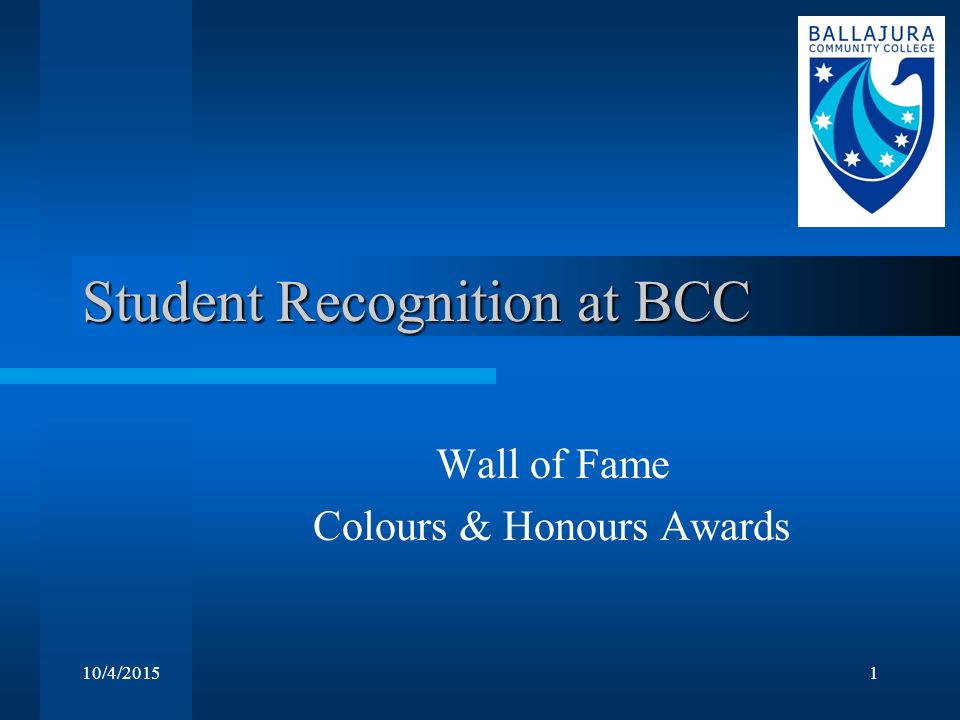 BALLAJURA
COMMUNITY COLLEGE

Student Recognition at BCC

Wall of Fame
Colours & Honours Awards

10/4/2015

1